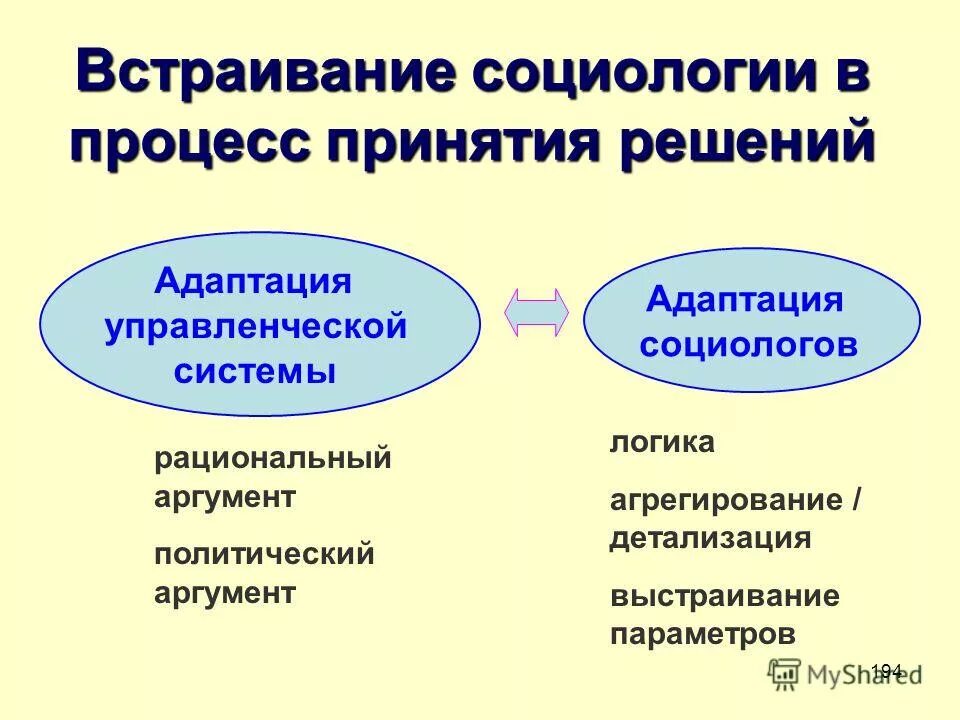 Встраивание социологии в процесс принятия решений

Адаптация управленческой системы

Адаптация социологов

рациональный аргумент

политический аргумент

логика

агрегирование / детализация

выстраивание параметров

194

MyShared